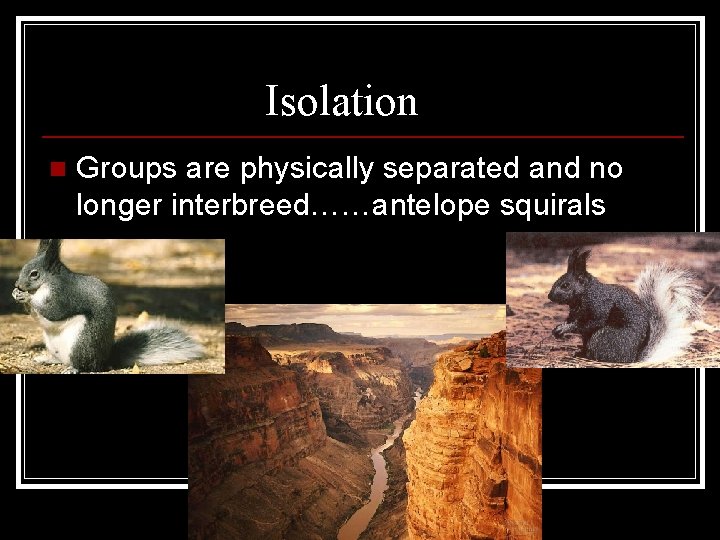 Isolation

Groups are physically separated and no longer interbreed……antelope squirals